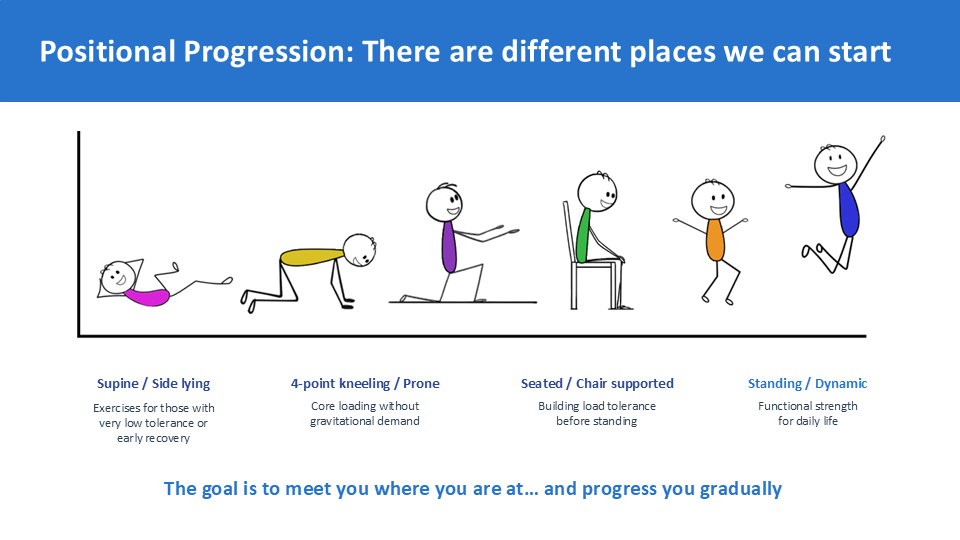 Positional Progression: There are different places we can start

Supine / Side lying
Exercises for those with very low tolerance or early recovery

4-point kneeling / Prone
Core loading without gravitational demand

Seated / Chair supported
Building load tolerance before standing

Standing / Dynamic
Functional strength for daily life

The goal is to meet you where you are at… and progress you gradually